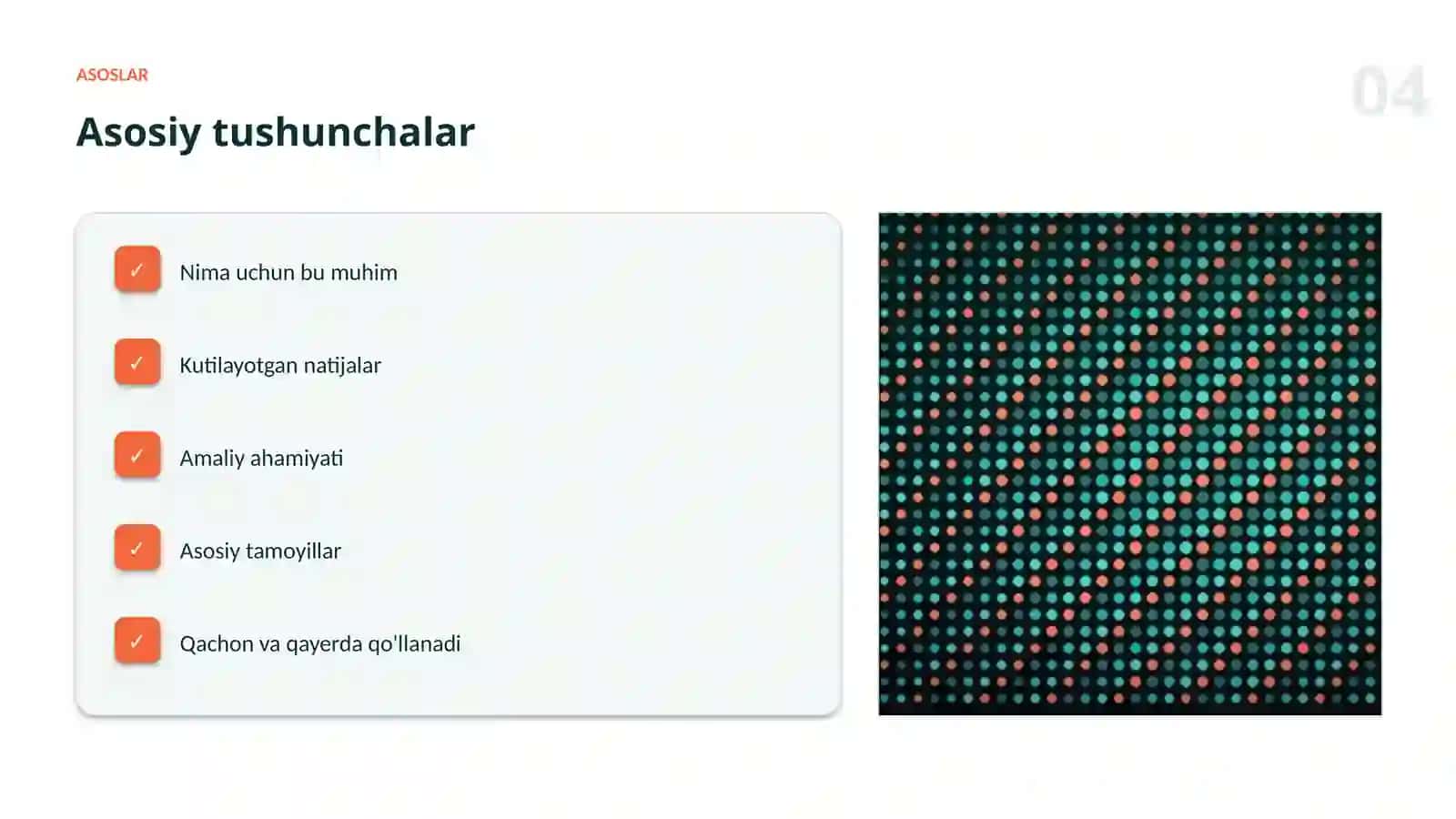 ASOSLAR

04

Asosiy tushunchalar

✓ Nima uchun bu muhim

✓ Kutilayotgan natijalar

✓ Amaliy ahamiyati

✓ Asosiy tamoyillar

✓ Qachon va qayerda qo'llanadi